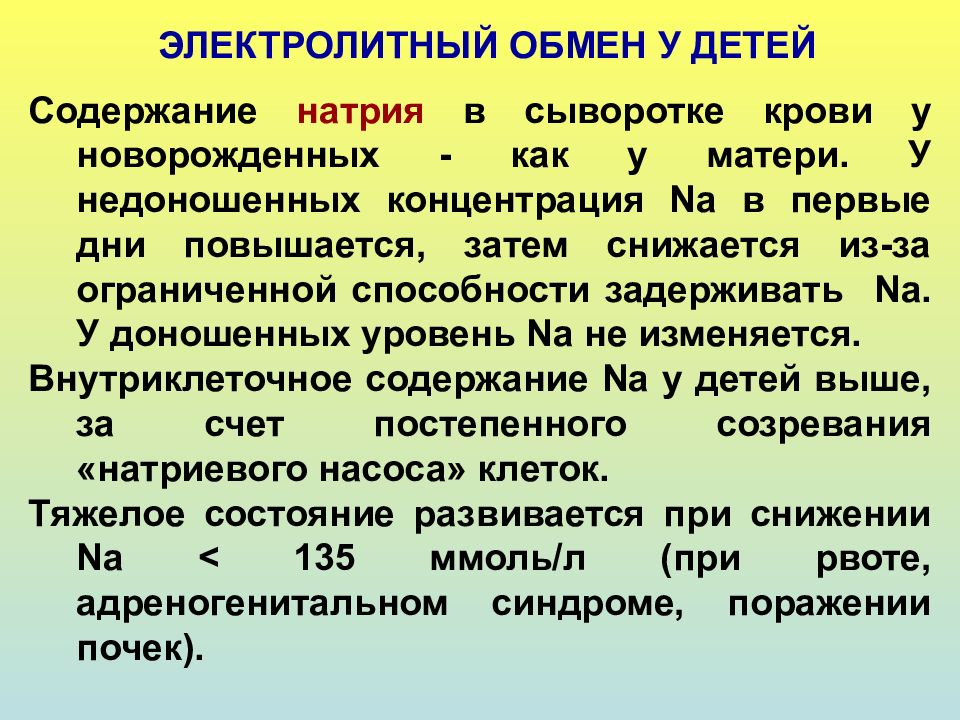 ЭЛЕКТРОЛИТНЫЙ ОБМЕН У ДЕТЕЙ

Содержание натрия в сыворотке крови у новорожденных - как у матери. У недоношенных концентрация Na в первые дни повышается, затем снижается из-за ограниченной способности задерживать Na. У доношенных уровень Na не изменяется.

Внутриклеточное содержание Na у детей выше, за счет постепенного созревания «натриевого насоса» клеток.

Тяжелое состояние развивается при снижении Na < 135 ммоль/л (при рвоте, адреногенитальном синдроме, поражении почек).